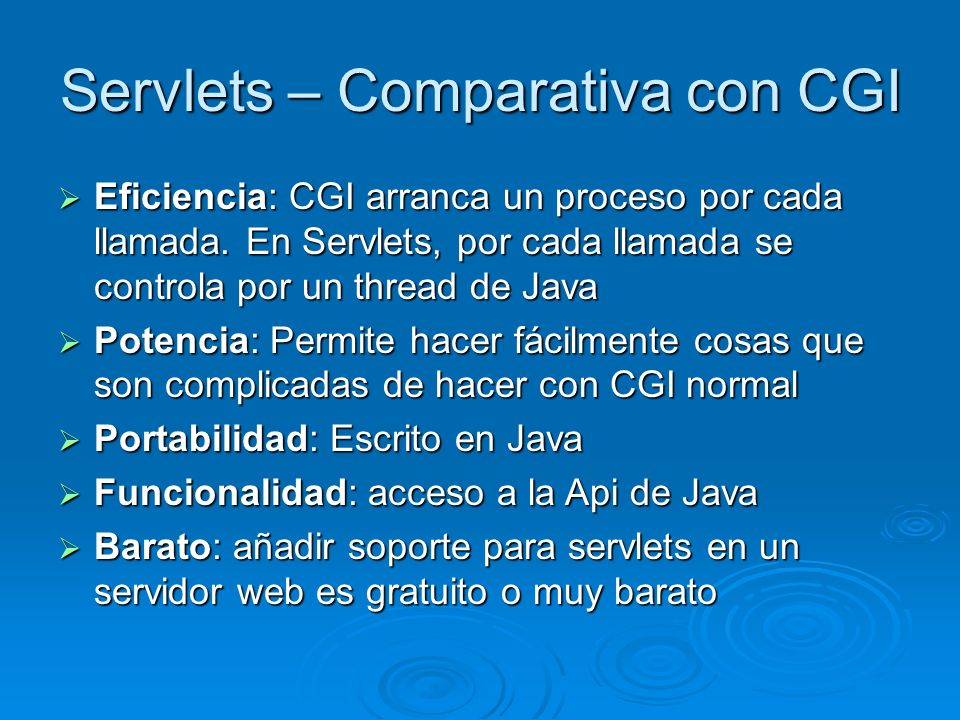 Servlets – Comparativa con CGI

➢ Eficiencia: CGI arranca un proceso por cada llamada. En Servlets, por cada llamada se controla por un thread de Java

➢ Potencia: Permite hacer fácilmente cosas que son complicadas de hacer con CGI normal

➢ Portabilidad: Escrito en Java

➢ Funcionalidad: acceso a la Api de Java

➢ Barato: añadir soporte para servlets en un servidor web es gratuito o muy barato